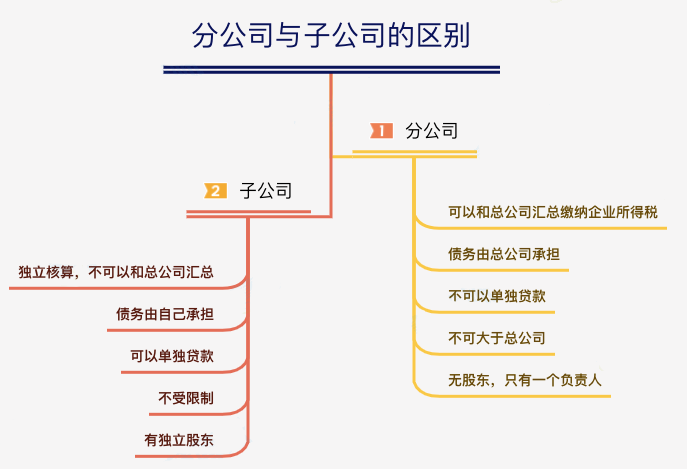 分公司与子公司的区别

1 分公司

可以和总公司汇总缴纳企业所得税

债务由总公司承担

不可以单独贷款

不可大于总公司

无股东，只有一个负责人

2 子公司

独立核算，不可以和总公司汇总

债务由自己承担

可以单独贷款

不受限制

有独立股东